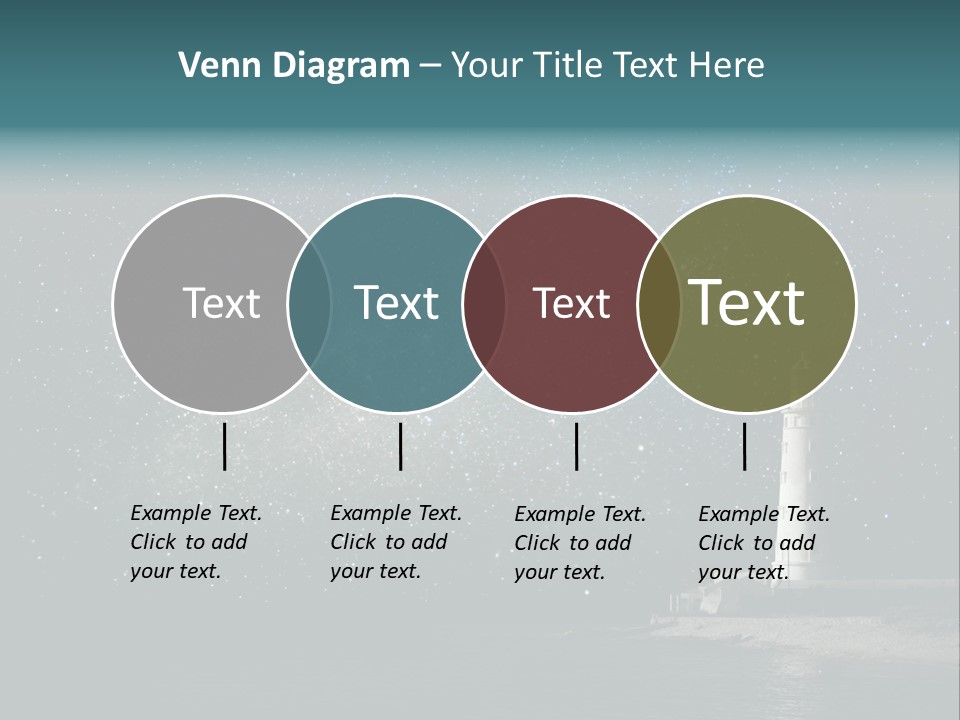 Venn Diagram – Your Title Text Here

Text

Text

Text

Text

Example Text. Click to add your text.

Example Text. Click to add your text.

Example Text. Click to add your text.

Example Text. Click to add your text.